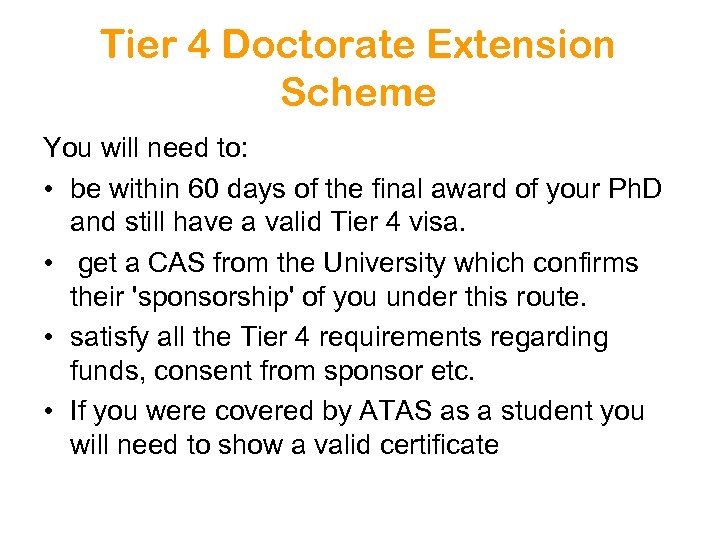 Tier 4 Doctorate Extension Scheme

You will need to:

• be within 60 days of the final award of your PhD and still have a valid Tier 4 visa.

• get a CAS from the University which confirms their 'sponsorship' of you under this route.

• satisfy all the Tier 4 requirements regarding funds, consent from sponsor etc.

• If you were covered by ATAS as a student you will need to show a valid certificate